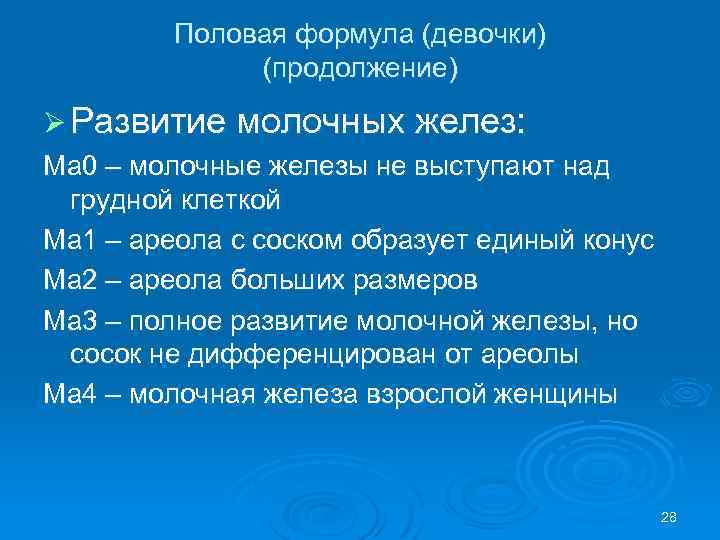 Половая формула (девочки) (продолжение)

➢ Развитие молочных желез:

Ма0 – молочные железы не выступают над грудной клеткой

Ма1 – ареола с соском образует единый конус

Ма2 – ареола больших размеров

Ма3 – полное развитие молочной железы, но сосок не дифференцирован от ареолы

Ма4 – молочная железа взрослой женщины

28